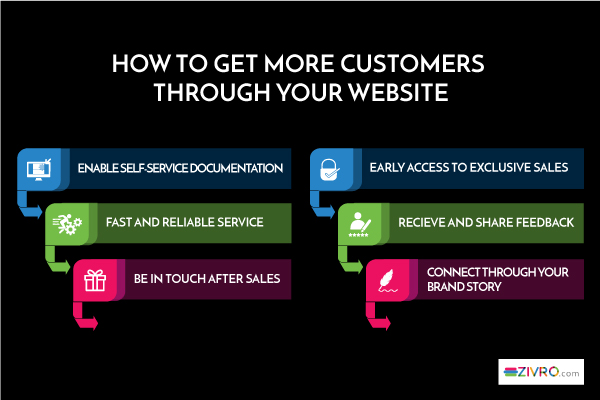 HOW TO GET MORE CUSTOMERS THROUGH YOUR WEBSITE

ENABLE SELF-SERVICE DOCUMENTATION

FAST AND RELIABLE SERVICE

BE IN TOUCH AFTER SALES

EARLY ACCESS TO EXCLUSIVE SALES

RECIEVE AND SHARE FEEDBACK

CONNECT THROUGH YOUR BRAND STORY

ZIVRO.com